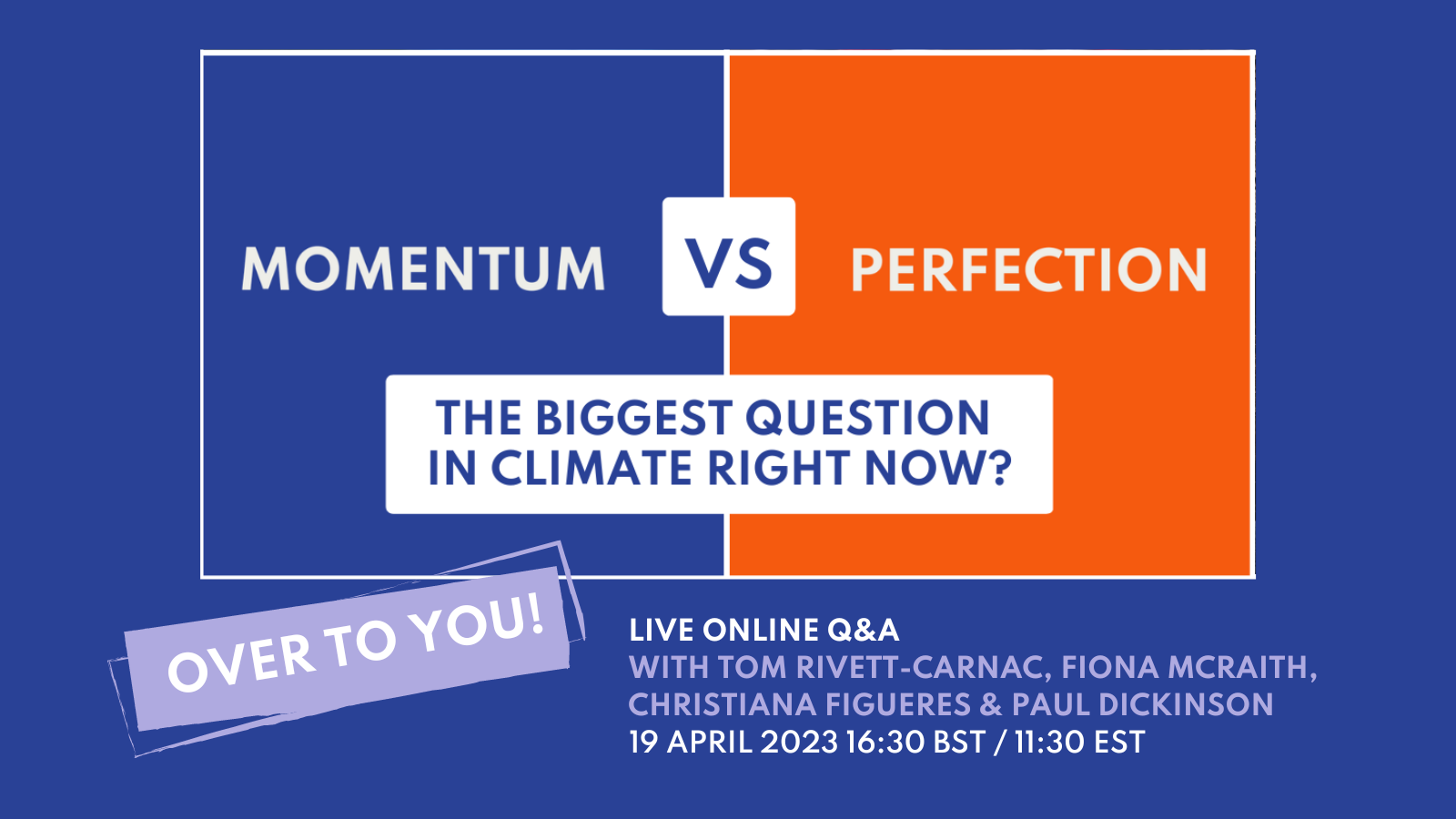 MOMENTUM VS PERFECTION

THE BIGGEST QUESTION IN CLIMATE RIGHT NOW?

OVER TO YOU!

LIVE ONLINE Q&A
WITH TOM RIVETT-CARNAC, FIONA MCRAITH, CHRISTIANA FIGUERES & PAUL DICKINSON
19 APRIL 2023 16:30 BST / 11:30 EST